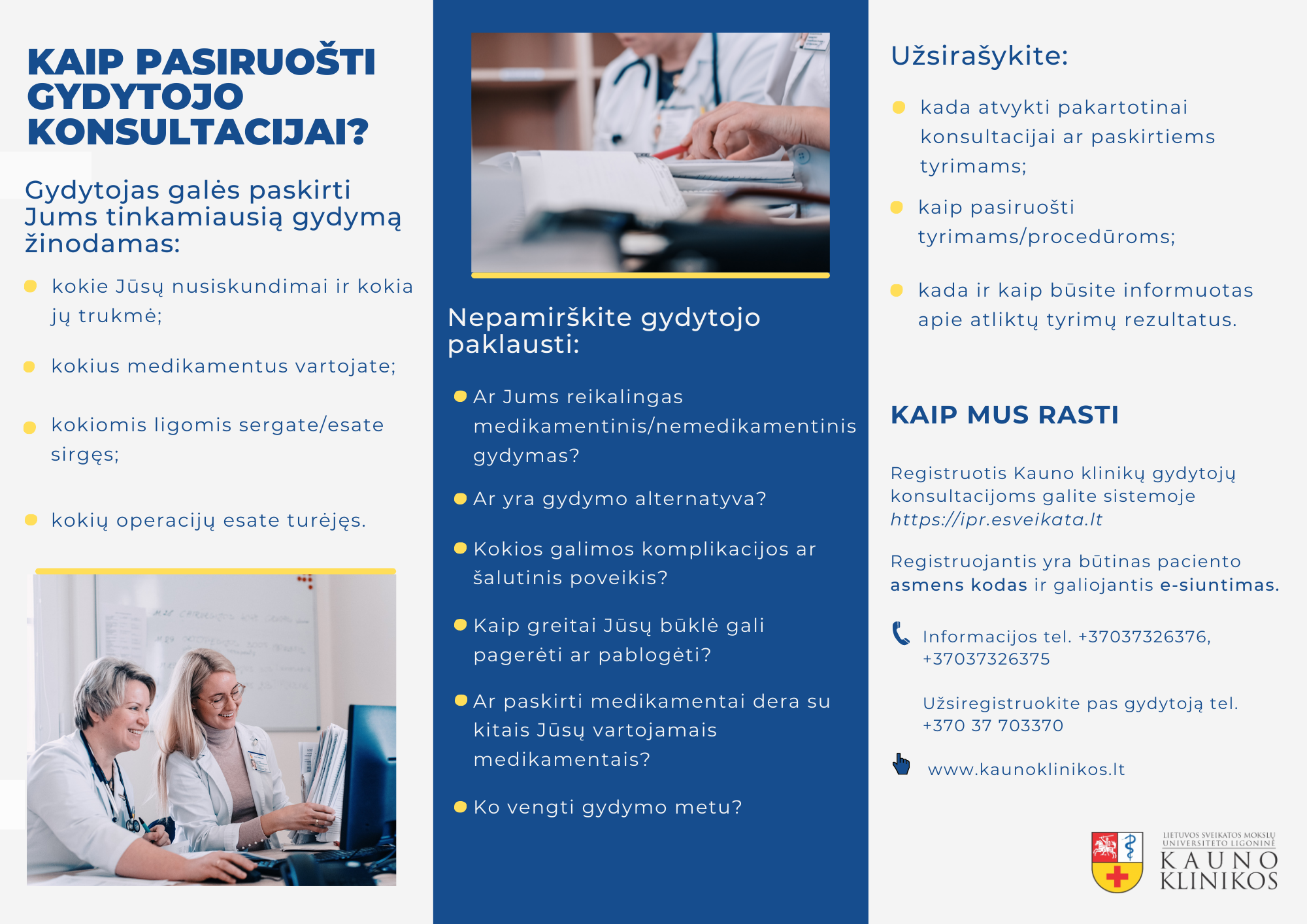 KAIP PASIRUOŠTI GYDYTOJO KONSULTACIJAI?

Gydytojas galės paskirti Jums tinkamiausią gydymą žinodamas:

kokie Jūsų nusiskundimai ir kokia jų trukmė;

kokius medikamentus vartojate;

kokiomis ligomis sergate/esate sirgęs;

kokių operacijų esate turėjęs.

Nepamirškite gydytojo paklausti:

Ar Jums reikalingas medikamentinis/nemedikamentinis gydymas?

Ar yra gydymo alternatyva?

Kokios galimos komplikacijos ar šalutinis poveikis?

Kaip greitai Jūsų būklė gali pagerėti ar pablogėti?

Ar paskirti medikamentai dera su kitais Jūsų vartojamais medikamentais?

Ko vengti gydymo metu?

Užsirašykite:

kada atvykti pakartotinai konsultacijai ar paskirtiems tyrimams;

kaip pasiruošti tyrimams/procedūroms;

kada ir kaip būsite informuotas apie atliktų tyrimų rezultatus.

KAIP MUS RASTI

Registruotis Kauno klinikų gydytojų konsultacijoms galite sistemoje https://ipr.esveikata.lt

Registruojantis yra būtinas paciento asmens kodas ir galiojantis e-siuntimas.

Informacijos tel. +37037326376, +37037326375

Užsiregistruokite pas gydytoją tel. +370 37 703370

www.kaunoklinikos.lt

LIETUVOS SVEIKATOS MOKSLŲ UNIVERSITETO LIGONINĖ
KAUNO KLINIKOS